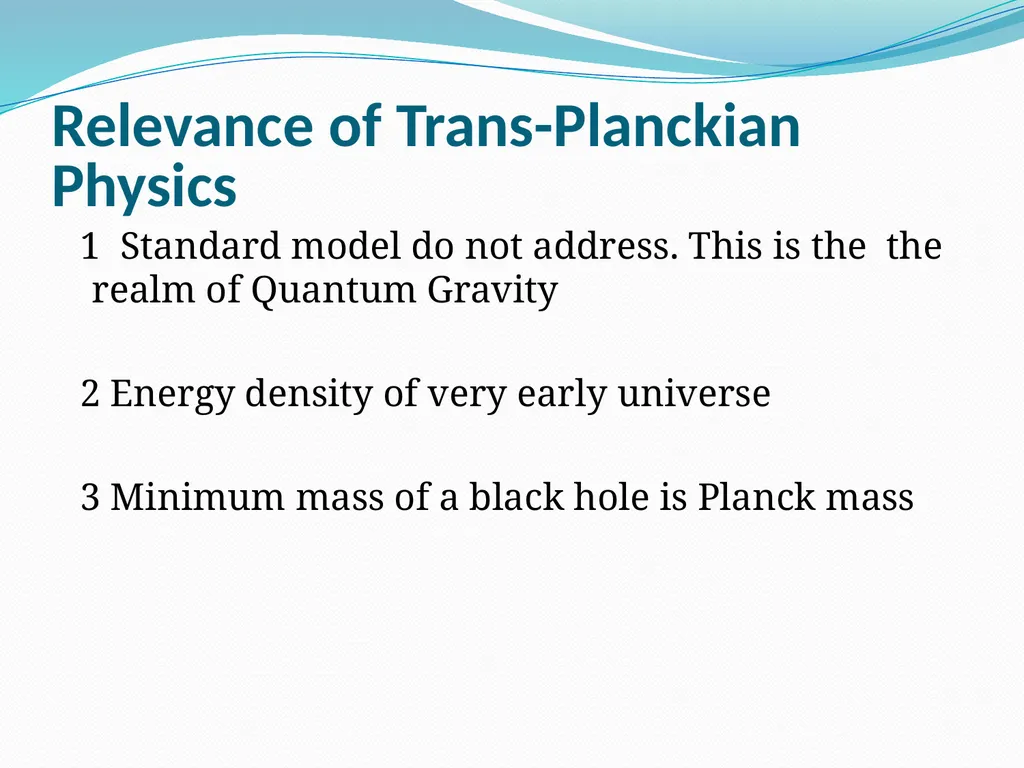 Relevance of Trans-Planckian Physics

1 Standard model do not address. This is the the realm of Quantum Gravity

2 Energy density of very early universe

3 Minimum mass of a black hole is Planck mass